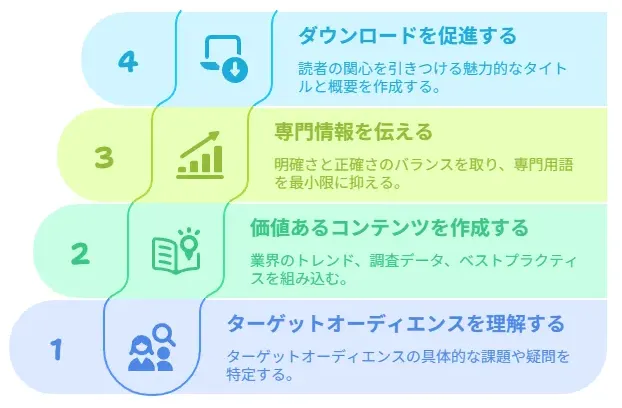 4

ダウンロードを促進する

読者の関心を引きつける魅力的なタイトルと概要を作成する。

3

専門情報を伝える

明確さと正確さのバランスを取り、専門用語を最小限に抑える。

2

価値あるコンテンツを作成する

業界のトレンド、調査データ、ベストプラクティスを組み込む。

1

ターゲットオーディエンスを理解する

ターゲットオーディエンスの具体的な課題や疑問を特定する。